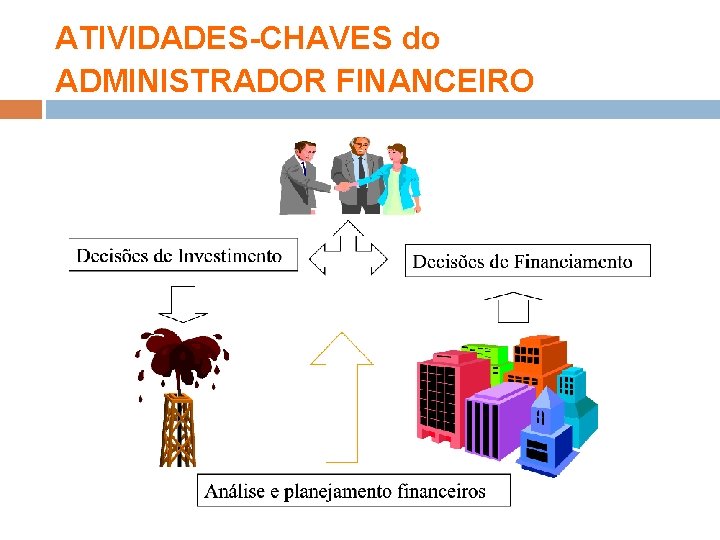 ATIVIDADES-CHAVES do ADMINISTRADOR FINANCEIRO

Decisões de Investimento

Decisões de Financiamento

Análise e planejamento financeiros